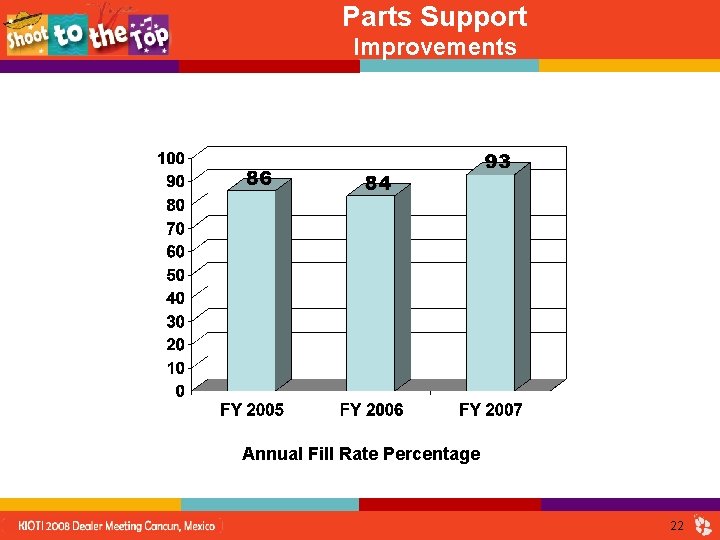 Shoot to the Top

Parts Support
Improvements

100
90
80
70
60
50
40
30
20
10
0

86
84
93

FY 2005
FY 2006
FY 2007

Annual Fill Rate Percentage

KIOTI 2008 Dealer Meeting Cancun, Mexico

22